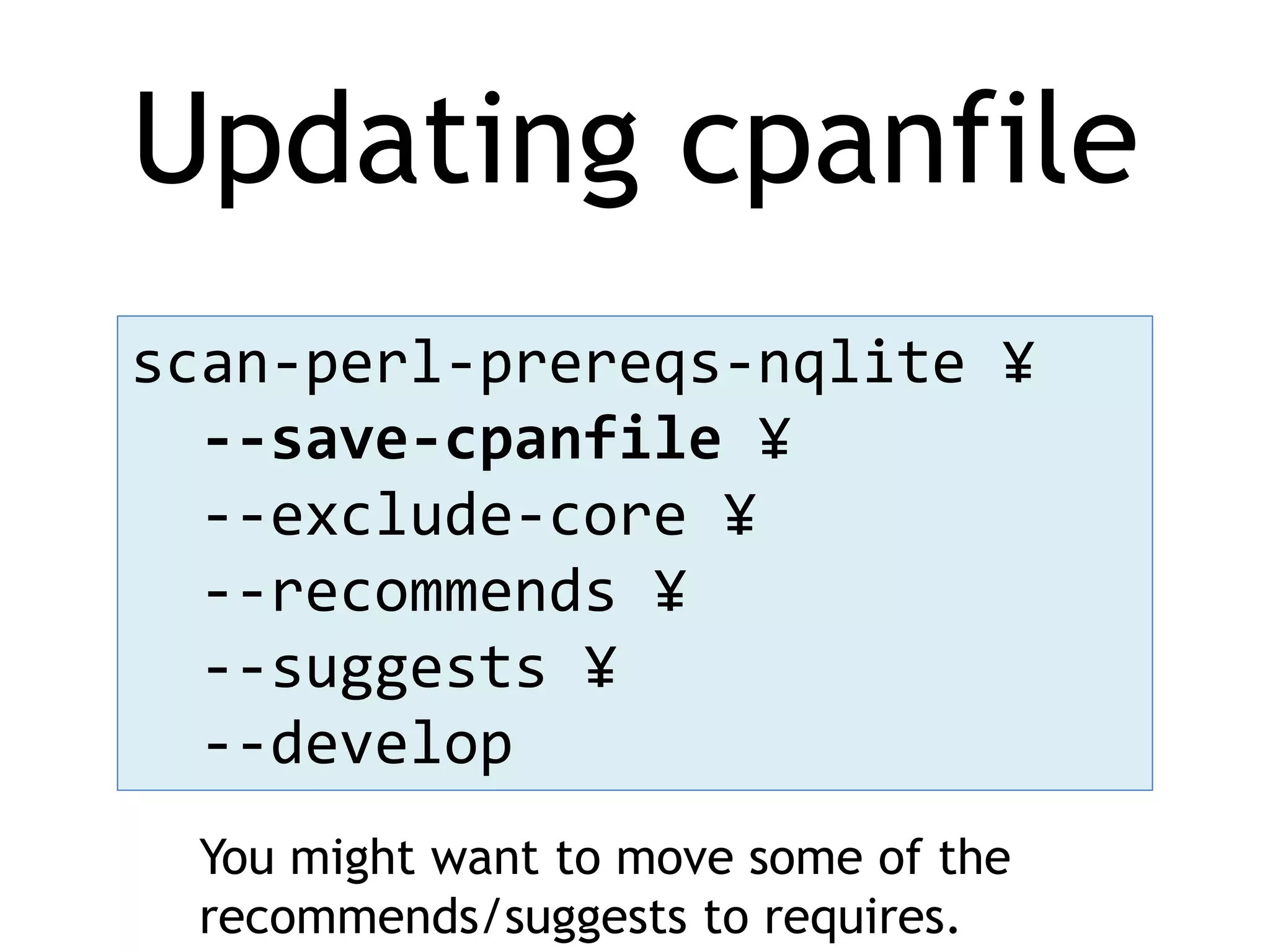 Updating cpanfile

scan-perl-prereqs-nqlite ¥
  --save-cpanfile ¥
  --exclude-core ¥
  --recommends ¥
  --suggests ¥
  --develop

You might want to move some of the recommends/suggests to requires.